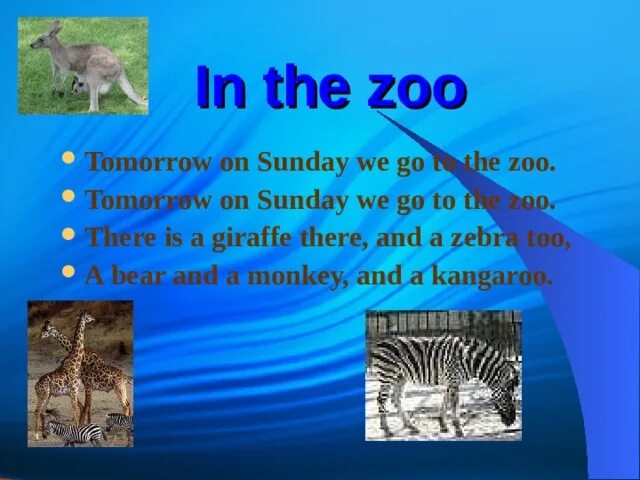 In the zoo

- Tomorrow on Sunday we go to the zoo.
- Tomorrow on Sunday we go to the zoo.
- There is a giraffe there, and a zebra too,
- A bear and a monkey, and a kangaroo.